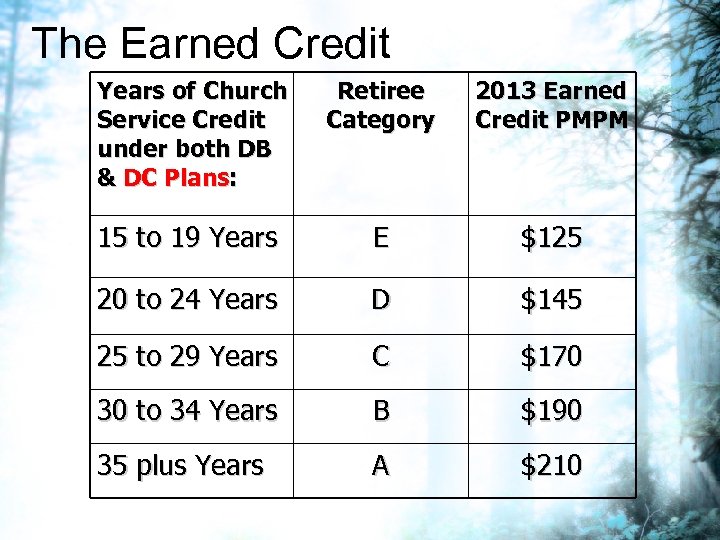 The Earned Credit

| Years of Church Service Credit under both DB & DC Plans: | Retiree Category | 2013 Earned Credit PMPM |
|---|---|---|
| 15 to 19 Years | E | \$125 |
| 20 to 24 Years | D | \$145 |
| 25 to 29 Years | C | \$170 |
| 30 to 34 Years | B | \$190 |
| 35 plus Years | A | \$210 |